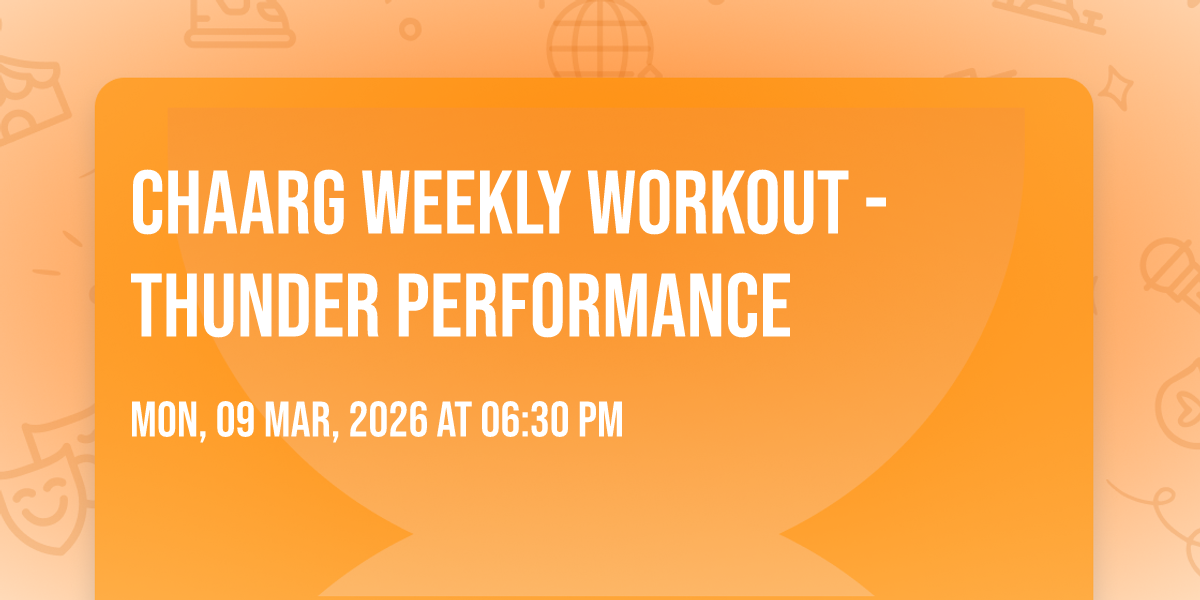 CHAARG WEEKLY WORKOUT - THUNDER PERFORMANCE

MON, 09 MAR, 2026 AT 06:30 PM